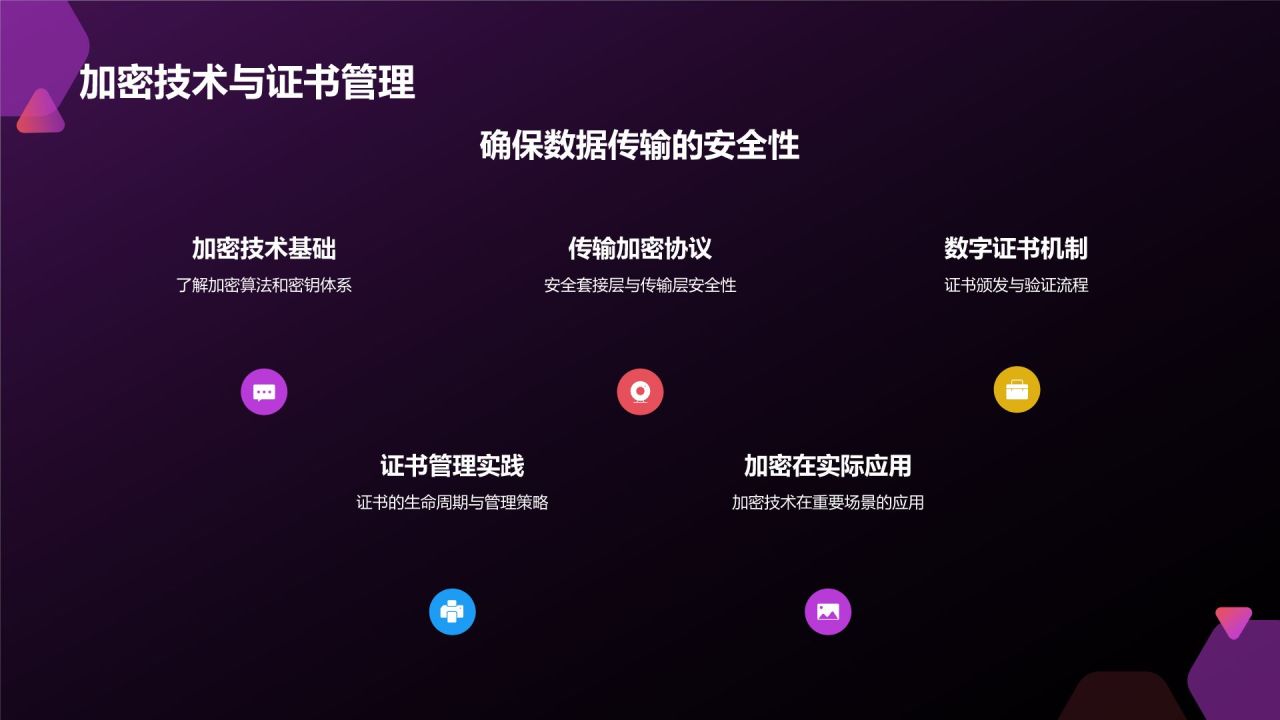 加密技术与证书管理

确保数据传输的安全性

加密技术基础
了解加密算法和密钥体系

传输加密协议
安全套接层与传输层安全性

数字证书机制
证书颁发与验证流程

证书管理实践
证书的生命周期与管理策略

加密在实际应用
加密技术在重要场景的应用